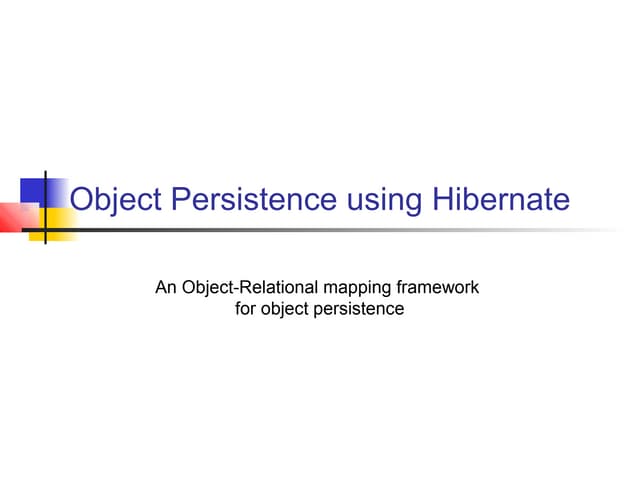 Object Persistence using Hibernate

An Object-Relational mapping framework for object persistence